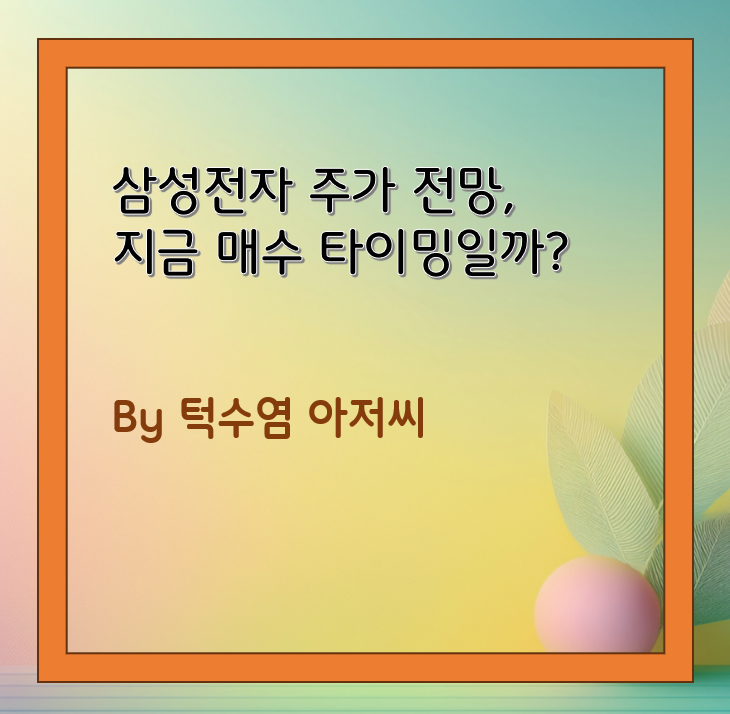 삼성전자 주가 전망,
지금 매수 타이밍일까?

By 턱수염 아저씨